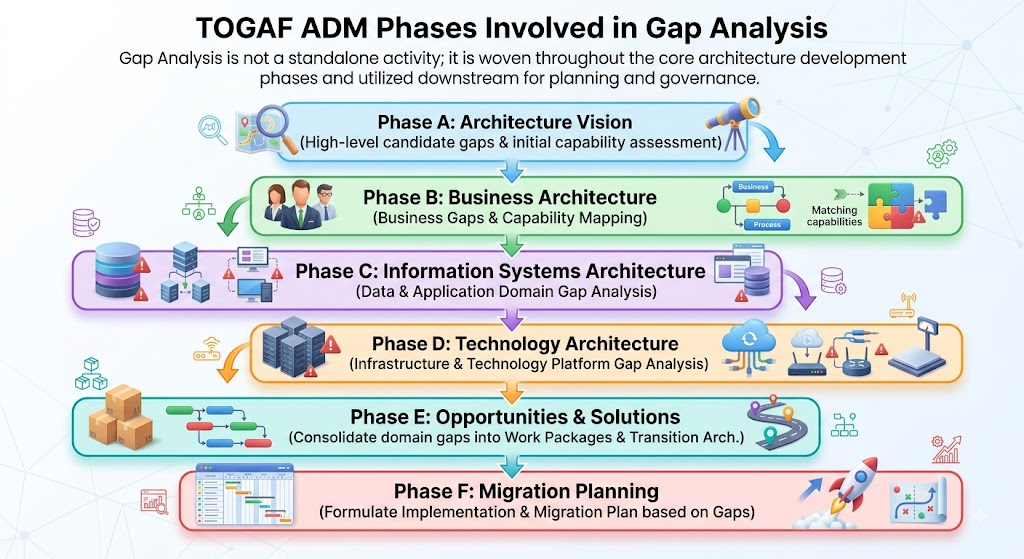 TOGAF ADM Phases Involved in Gap Analysis

Gap Analysis is not a standalone activity; it is woven throughout the core architecture development phases and utilized downstream for planning and governance.

Phase A: Architecture Vision
(High-level candidate gaps & initial capability assessment)

Phase B: Business Architecture
(Business Gaps & Capability Mapping)

Business
Process
Matching capabilities

Phase C: Information Systems Architecture
(Data & Application Domain Gap Analysis)

Phase D: Technology Architecture
(Infrastructure & Technology Platform Gap Analysis)

Phase E: Opportunities & Solutions
(Consolidate domain gaps into Work Packages & Transition Arch.)

Phase F: Migration Planning
(Formulate Implementation & Migration Plan based on Gaps)